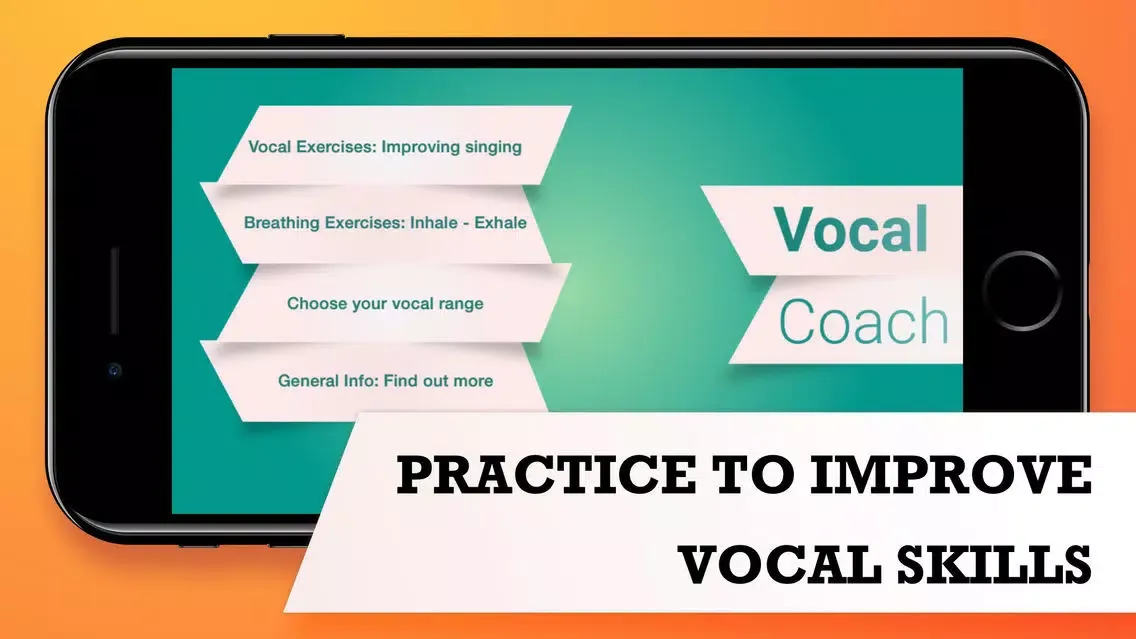 Vocal Exercises: Improving singing

Breathing Exercises: Inhale - Exhale

Choose your vocal range

General Info: Find out more

Vocal
Coach

PRACTICE TO IMPROVE
VOCAL SKILLS